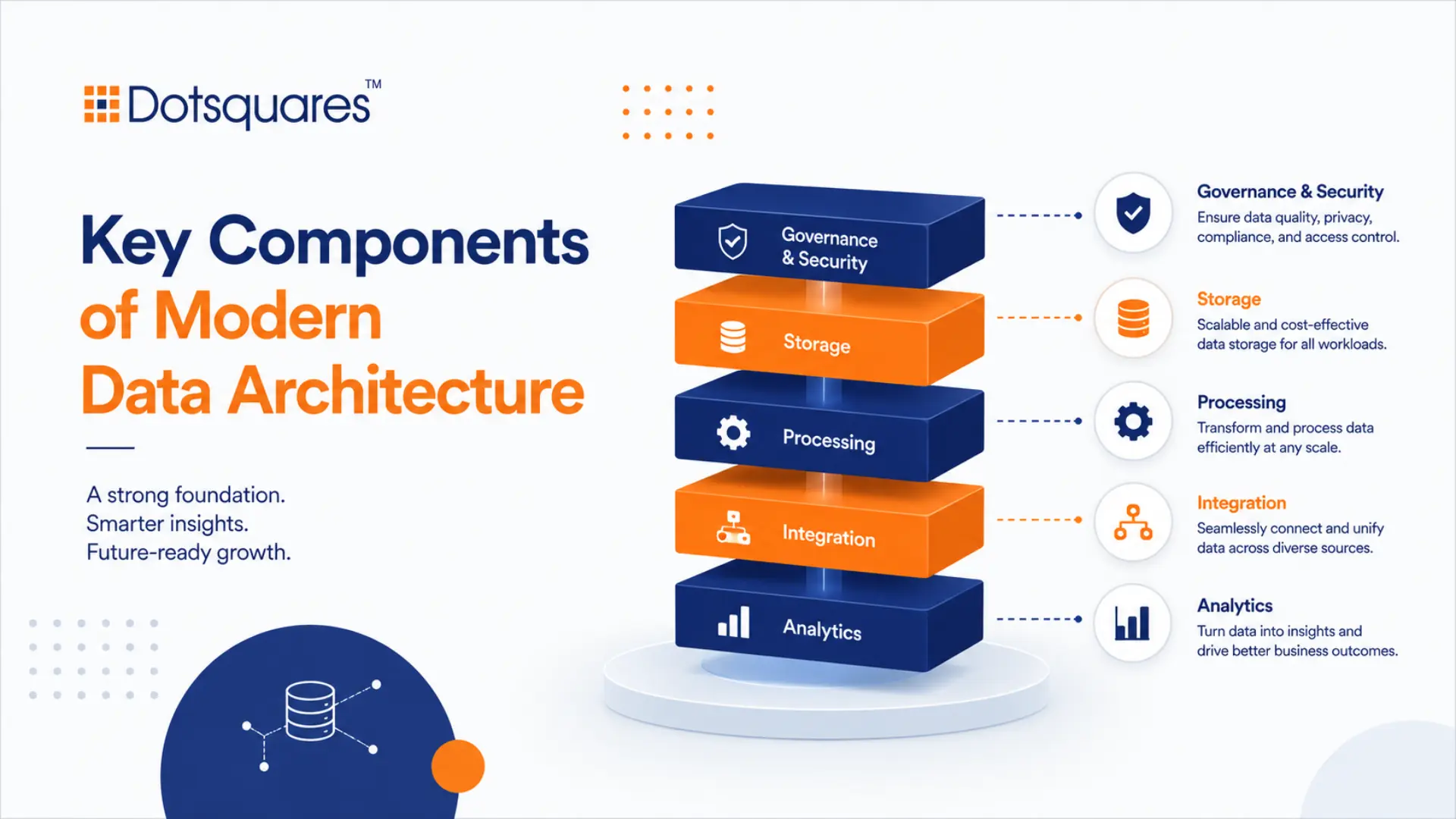 Dotsquares™

Key Components of Modern Data Architecture

A strong foundation.
Smarter insights.
Future-ready growth.

Governance & Security

Storage

Processing

Integration

Analytics

Governance & Security
Ensure data quality, privacy, compliance, and access control.

Storage
Scalable and cost-effective data storage for all workloads.

Processing
Transform and process data efficiently at any scale.

Integration
Seamlessly connect and unify data across diverse sources.

Analytics
Turn data into insights and drive better business outcomes.